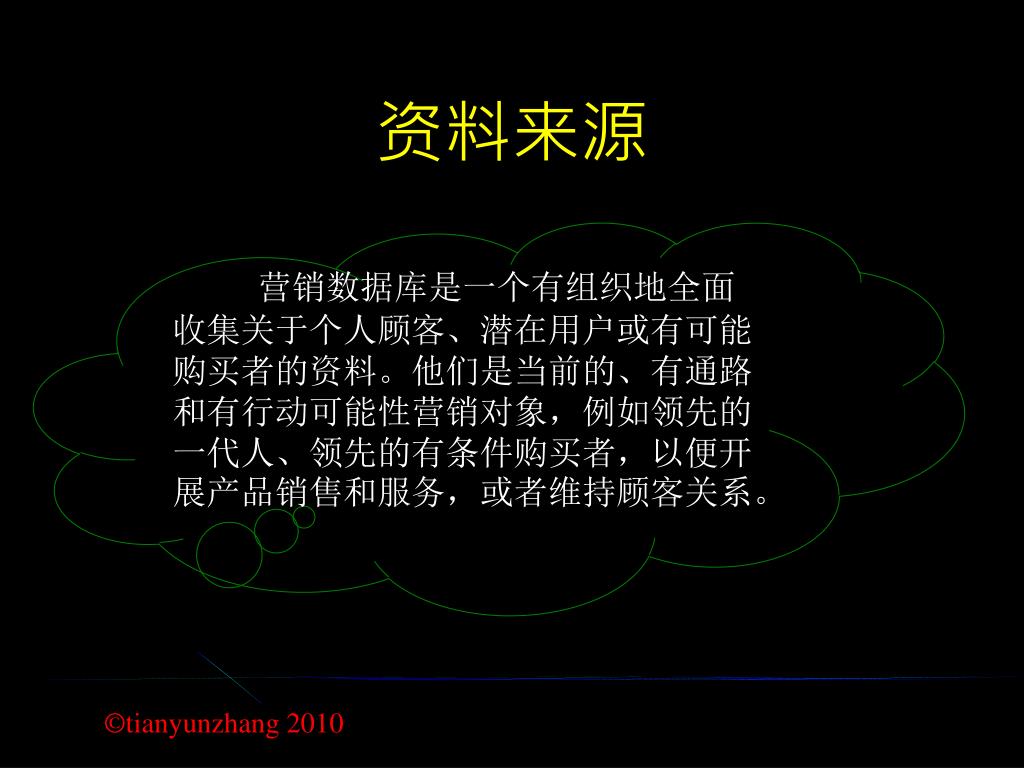 资料来源

营销数据库是一个有组织地全面收集关于个人顾客、潜在用户或有可能购买者的资料。他们是当前的、有通路和有行动可能性营销对象，例如领先的一代人、领先的有条件购买者，以便开展产品销售和服务，或者维持顾客关系。

©tianyunzhang 2010